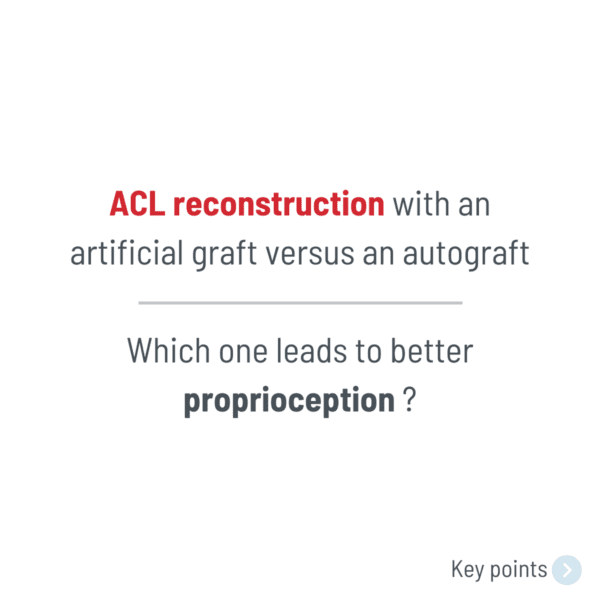 ACL reconstruction with an artificial graft versus an autograft

Which one leads to better proprioception ?

Key points